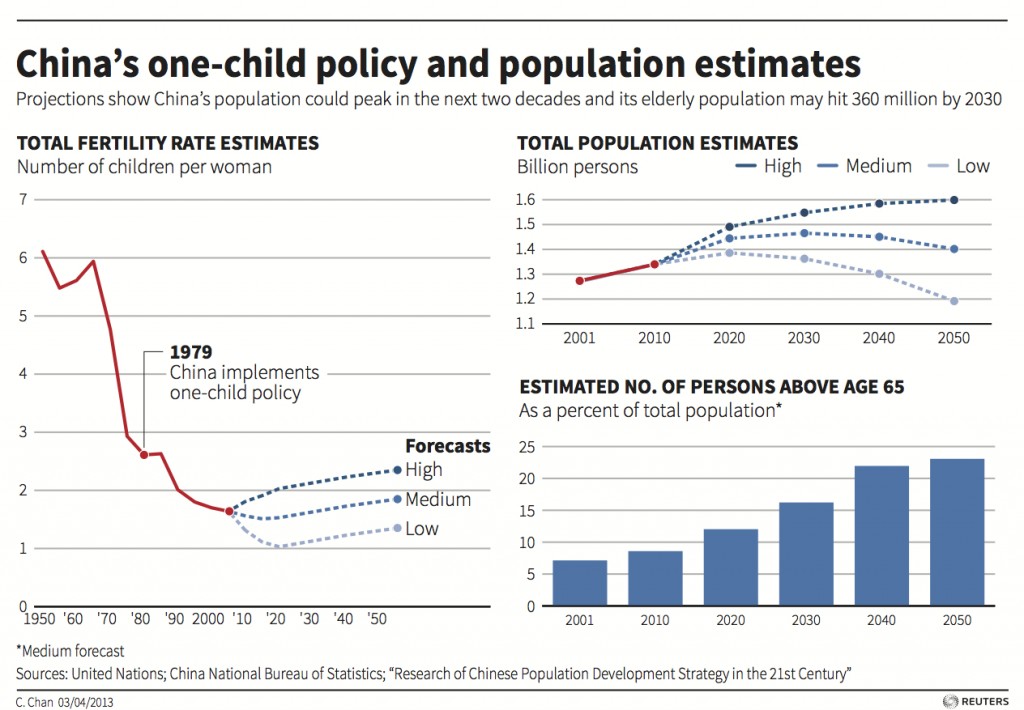 China's one-child policy and population estimates

Projections show China's population could peak in the next two decades and its elderly population may hit 360 million by 2030

TOTAL FERTILITY RATE ESTIMATES
Number of children per woman

7
6
5
4
3
2
1
0

1979
China implements one-child policy

Forecasts
High
Medium
Low

1950 '60 '70 '80 '90 2000 '10 '20 '30 '40 '50

TOTAL POPULATION ESTIMATES
Billion persons

High Medium Low

1.6
1.5
1.4
1.3
1.2
1.1

2001 2010 2020 2030 2040 2050

ESTIMATED NO. OF PERSONS ABOVE AGE 65
As a percent of total population*

25
20
15
10
5
0

2001 2010 2020 2030 2040 2050

*Medium forecast

Sources: United Nations; China National Bureau of Statistics; "Research of Chinese Population Development Strategy in the 21st Century"

C. Chan 03/04/2013

REUTERS